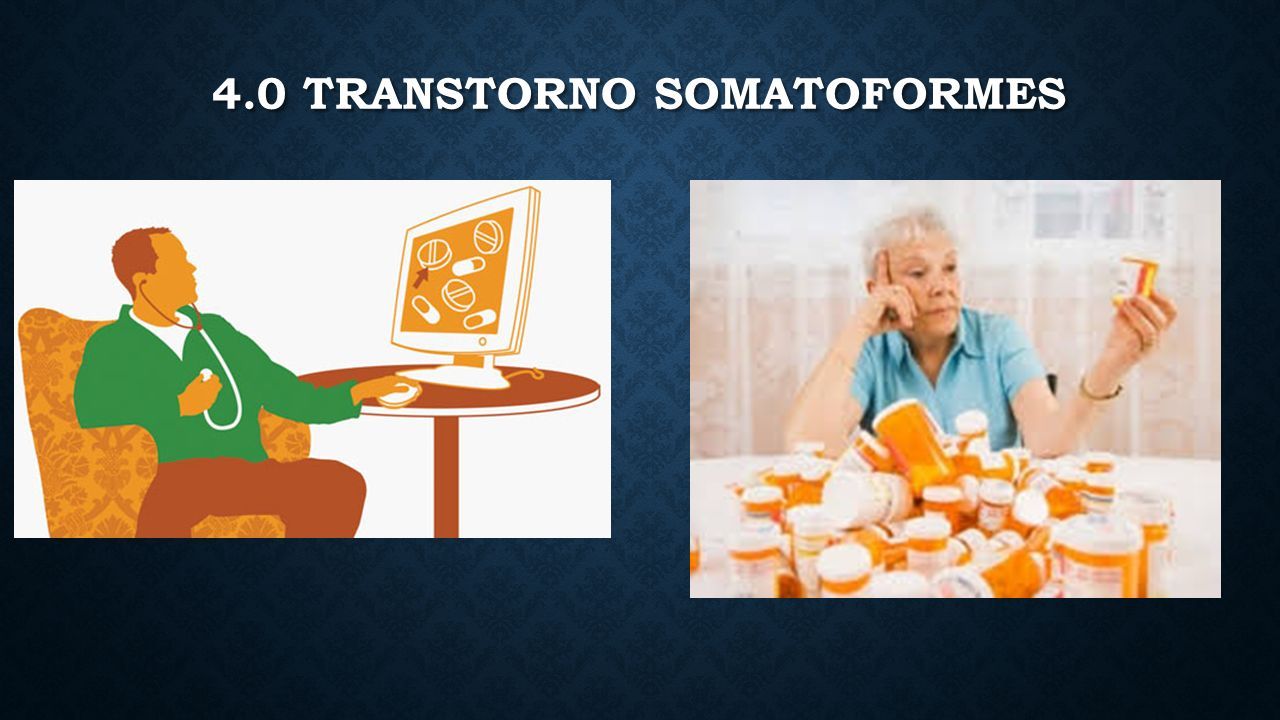 4.0 TRANSTORNO SOMATOFORMES